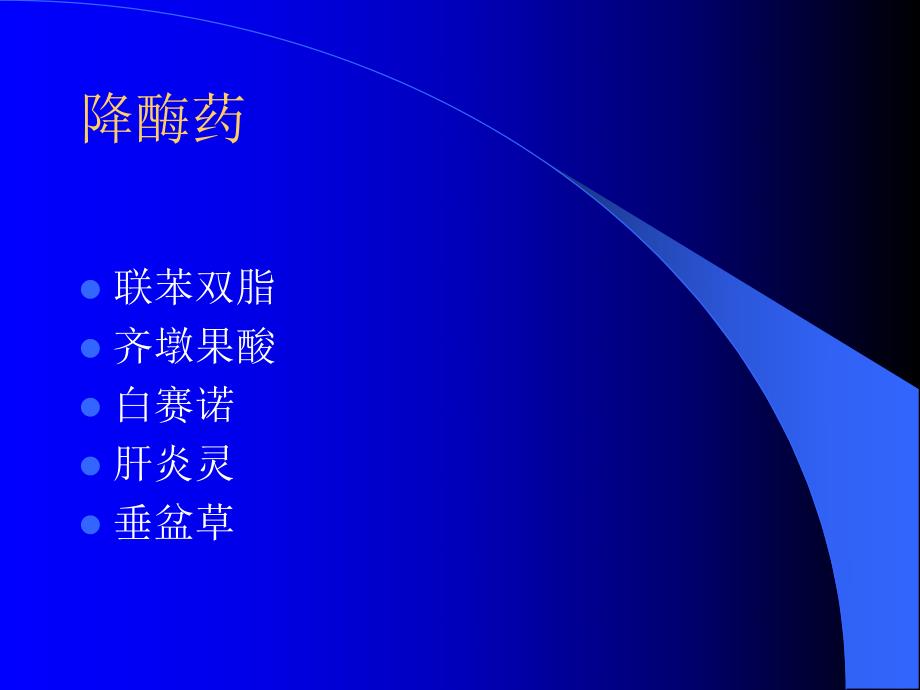 降酶药

- 联苯双脂
- 齐墩果酸
- 白赛诺
- 肝炎灵
- 垂盆草